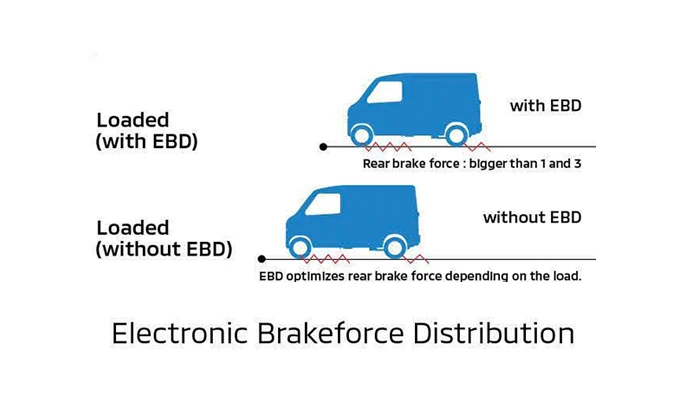 Loaded
(with EBD)

with EBD

Rear brake force : bigger than 1 and 3

Loaded
(without EBD)

without EBD

EBD optimizes rear brake force depending on the load.

Electronic Brakeforce Distribution